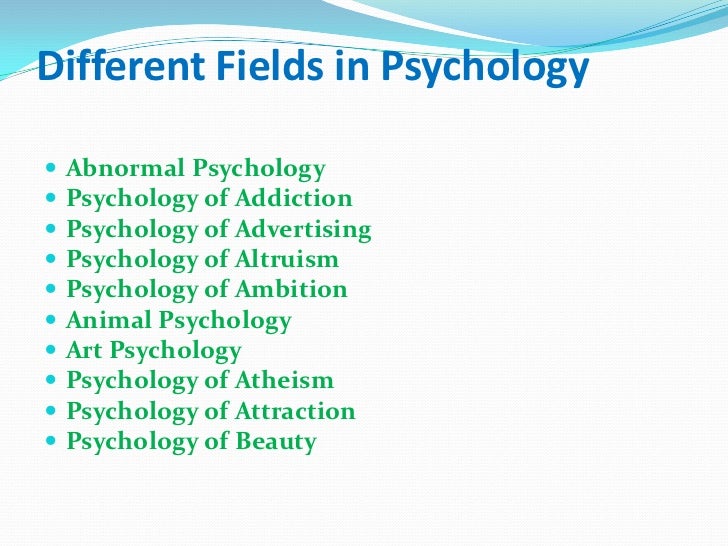 Different Fields in Psychology

- Abnormal Psychology
- Psychology of Addiction
- Psychology of Advertising
- Psychology of Altruism
- Psychology of Ambition
- Animal Psychology
- Art Psychology
- Psychology of Atheism
- Psychology of Attraction
- Psychology of Beauty